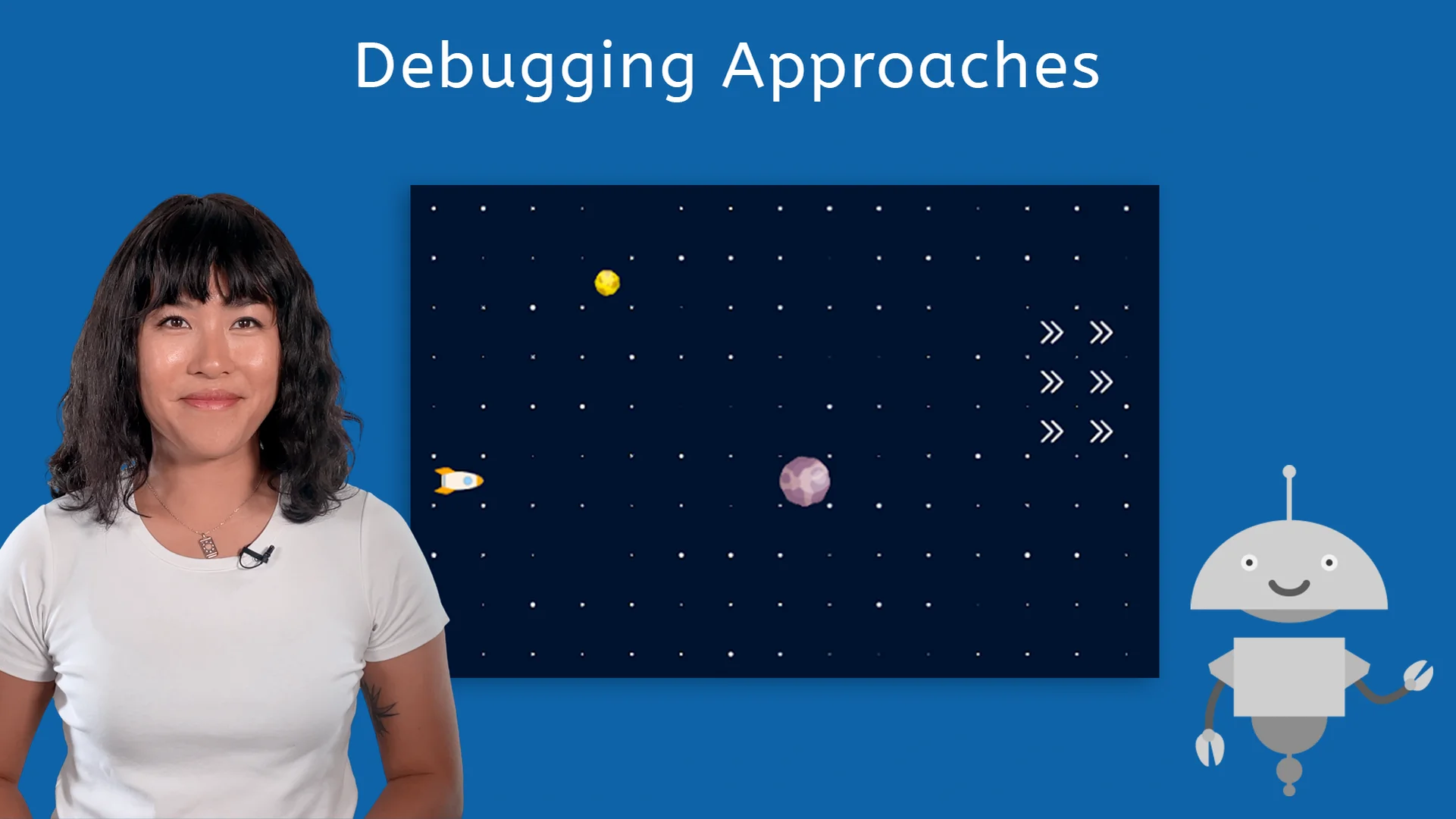 Debugging Approaches